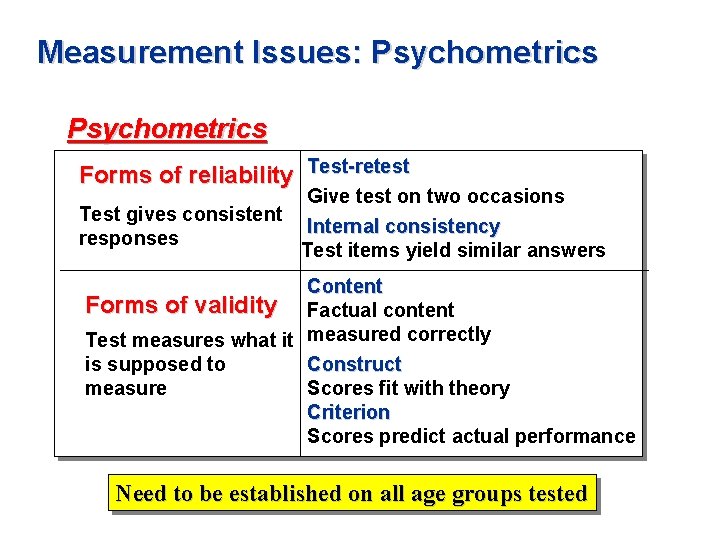 Measurement Issues: Psychometrics

Psychometrics

| Forms of reliability<br>Test gives consistent responses | Test-retest<br>Give test on two occasions<br>Internal consistency<br>Test items yield similar answers |
|---|---|
| Forms of validity<br>Test measures what it is supposed to measure | Content<br>Factual content measured correctly<br>Construct<br>Scores fit with theory<br>Criterion<br>Scores predict actual performance |

Need to be established on all age groups tested